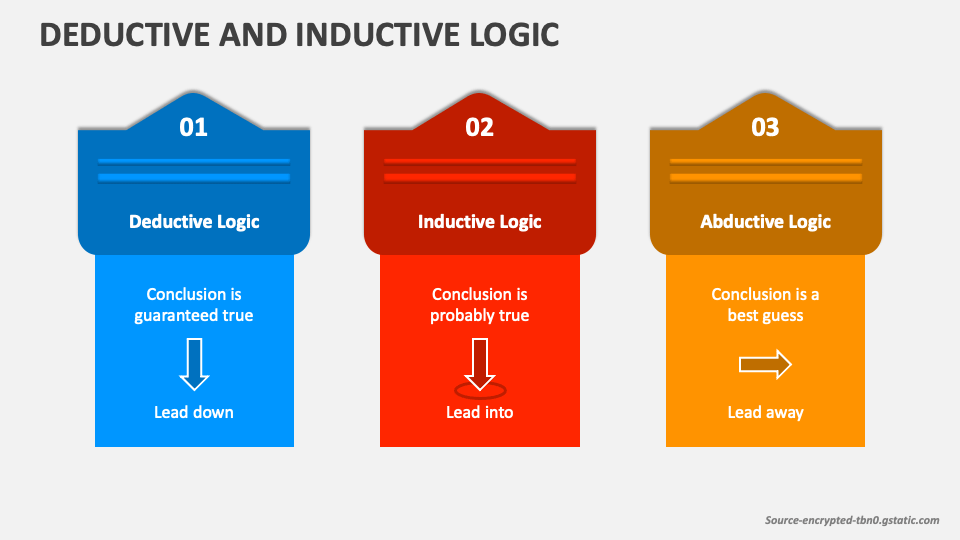 DEDUCTIVE AND INDUCTIVE LOGIC

01

Deductive Logic

Conclusion is guaranteed true

Lead down

02

Inductive Logic

Conclusion is probably true

Lead into

03

Abductive Logic

Conclusion is a best guess

Lead away

Source-encrypted-tbn0.gstatic.com